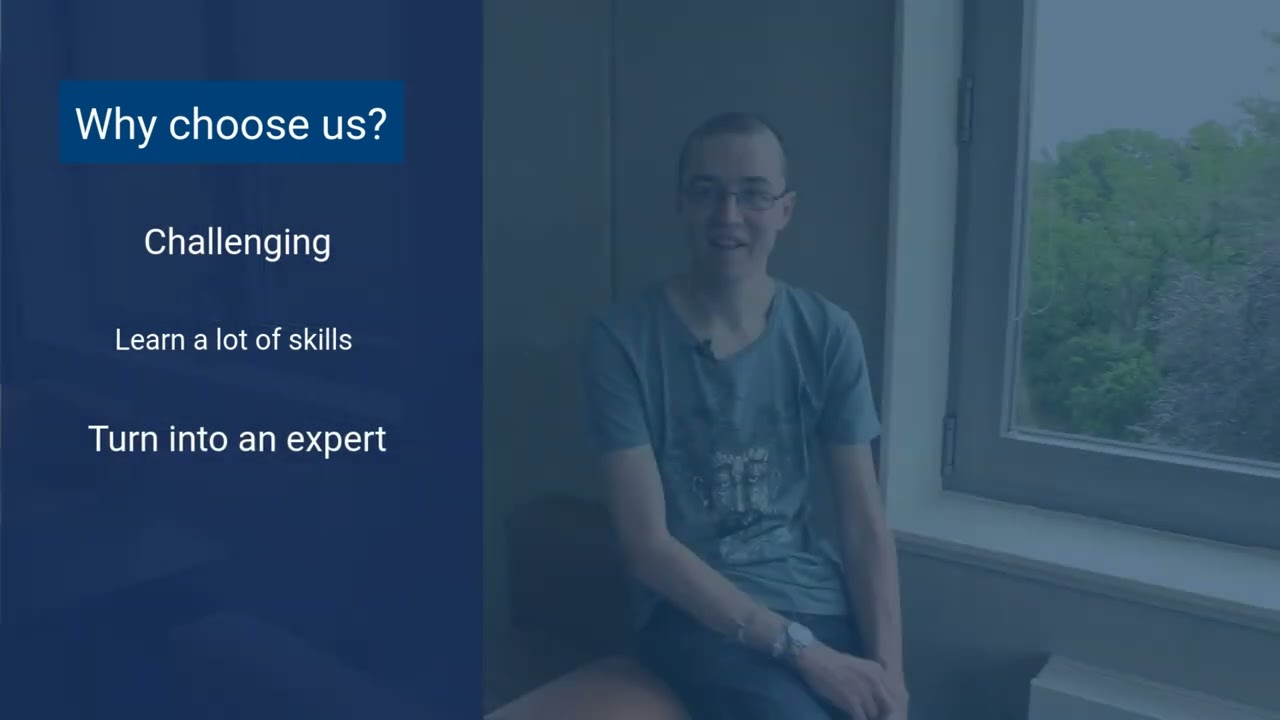 Why choose us?

Challenging

Learn a lot of skills

Turn into an expert